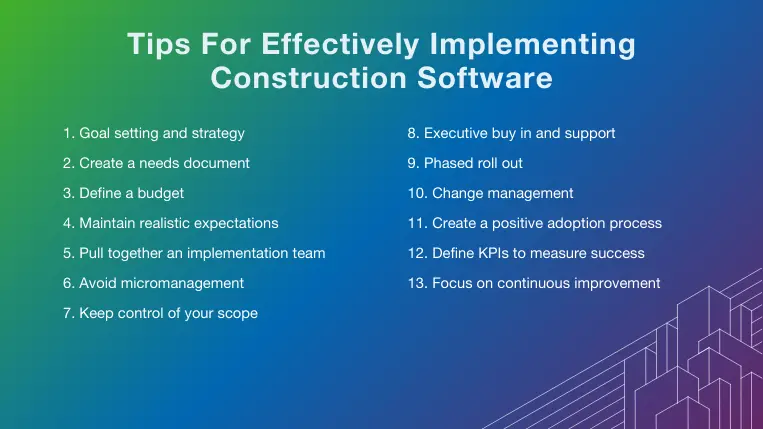 Tips For Effectively Implementing Construction Software

1. Goal setting and strategy
2. Create a needs document
3. Define a budget
4. Maintain realistic expectations
5. Pull together an implementation team
6. Avoid micromanagement
7. Keep control of your scope

8. Executive buy in and support
9. Phased roll out
10. Change management
11. Create a positive adoption process
12. Define KPIs to measure success
13. Focus on continuous improvement